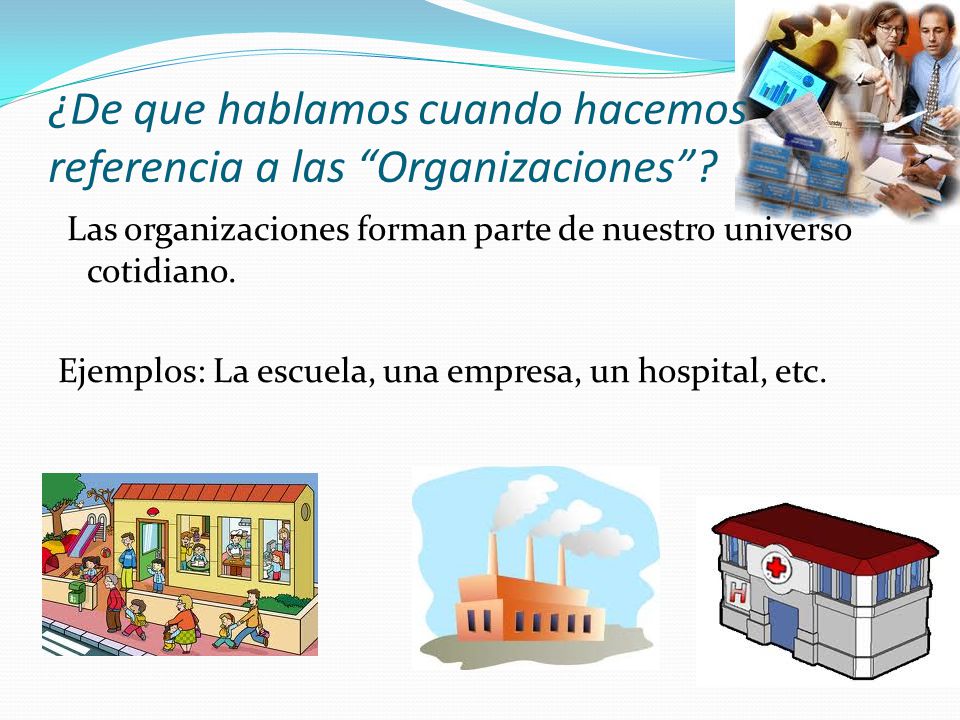 ¿De que hablamos cuando hacemos referencia a las “Organizaciones”?

Las organizaciones forman parte de nuestro universo cotidiano.

Ejemplos: La escuela, una empresa, un hospital, etc.

H